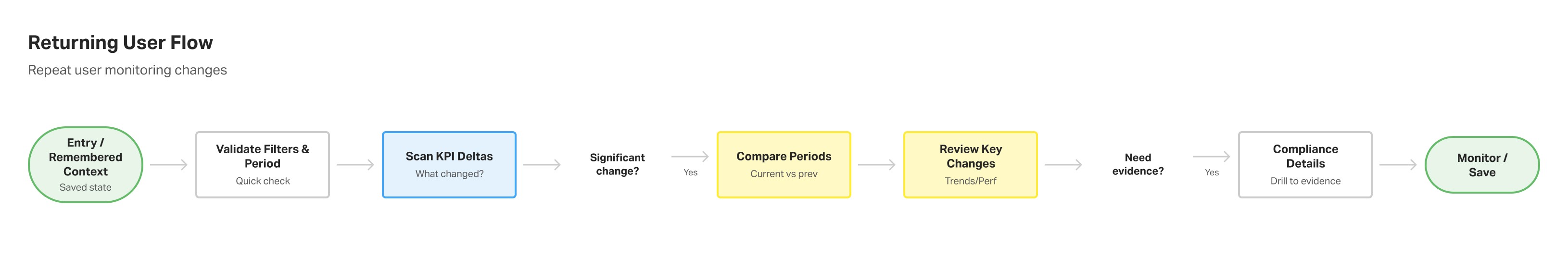 Returning User Flow

Repeat user monitoring changes

Entry / Remembered Context
Saved state

Validate Filters & Period
Quick check

Scan KPI Deltas
What changed?

Significant change?

Yes

Compare Periods
Current vs prev

Review Key Changes
Trends/Perf

Need evidence?

Yes

Compliance Details
Drill to evidence

Monitor / Save